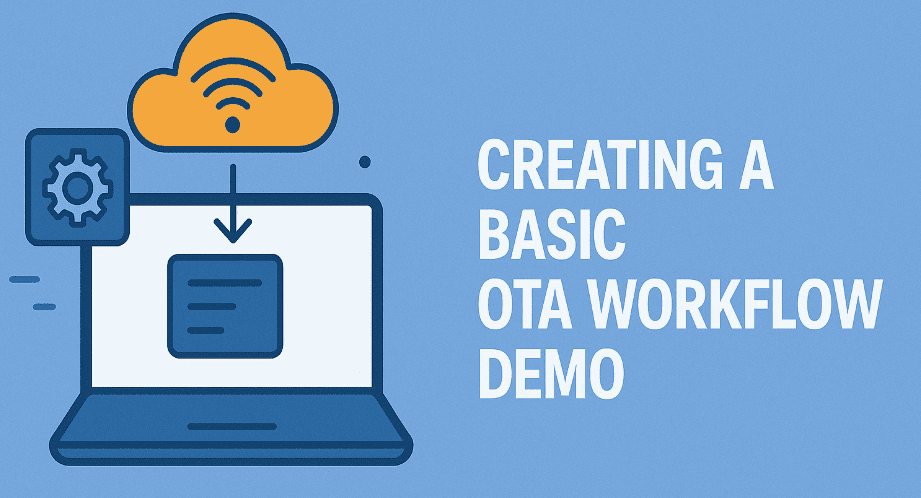 CREATING A BASIC OTA WORKFLOW DEMO